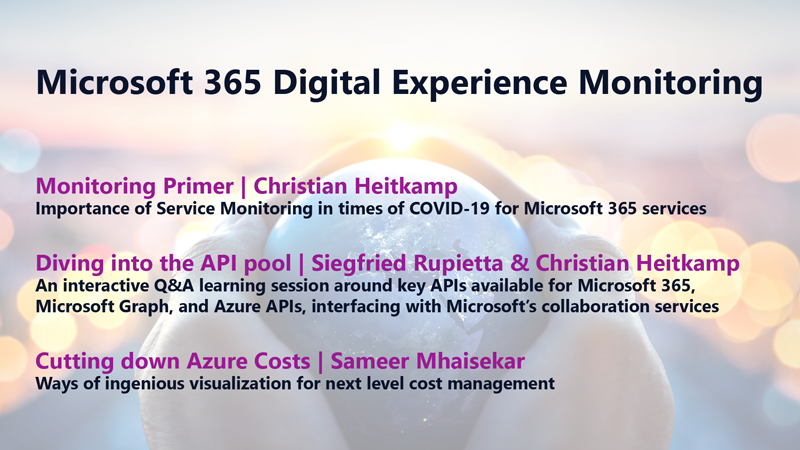 Microsoft 365 Digital Experience Monitoring

Monitoring Primer | Christian Heitkamp
Importance of Service Monitoring in times of COVID-19 for Microsoft 365 services

Diving into the API pool | Siegfried Rupietta & Christian Heitkamp
An interactive Q&A learning session around key APIs available for Microsoft 365, Microsoft Graph, and Azure APIs, interfacing with Microsoft's collaboration services

Cutting down Azure Costs | Sameer Mhaisekar
Ways of ingenious visualization for next level cost management